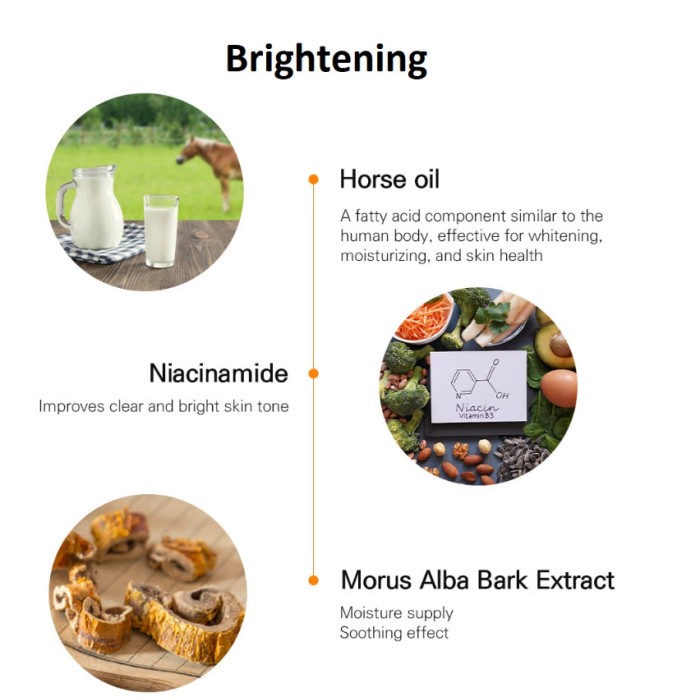 Brightening

Horse oil

A fatty acid component similar to the human body, effective for whitening, moisturizing, and skin health

Niacinamide

Improves clear and bright skin tone

N

O

OH

Niacin
Vitamin B3

Morus Alba Bark Extract

Moisture supply
Soothing effect